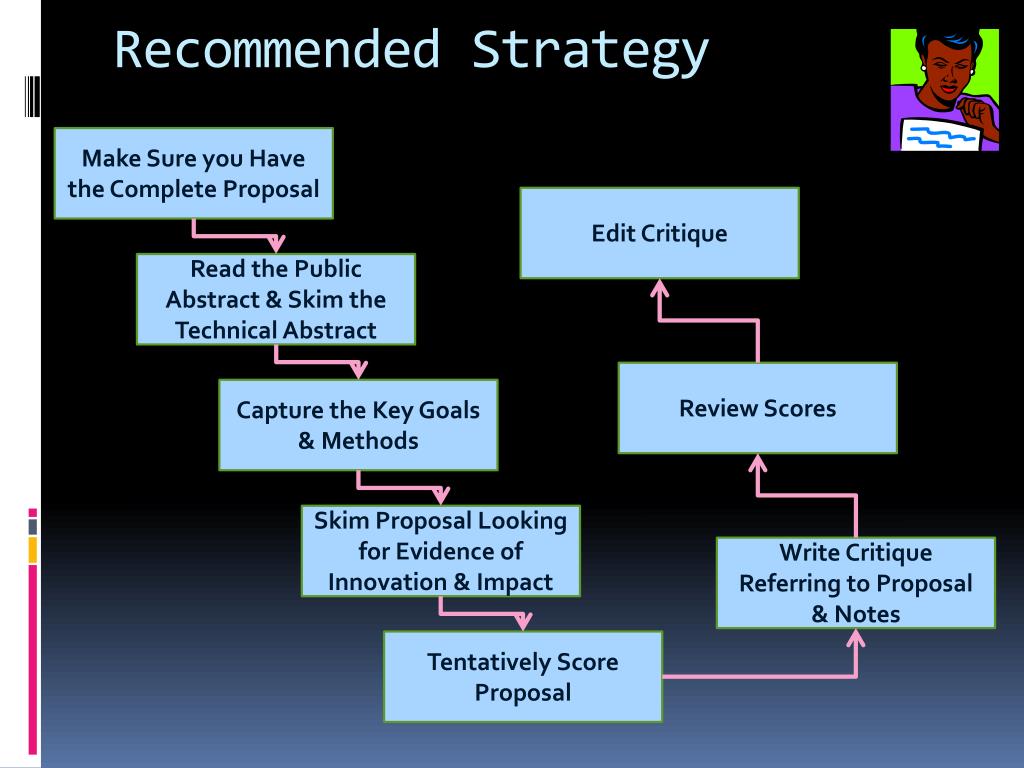 Recommended Strategy

Make Sure you Have the Complete Proposal

Read the Public Abstract & Skim the Technical Abstract

Capture the Key Goals & Methods

Skim Proposal Looking for Evidence of Innovation & Impact

Tentatively Score Proposal

Write Critique Referring to Proposal & Notes

Review Scores

Edit Critique